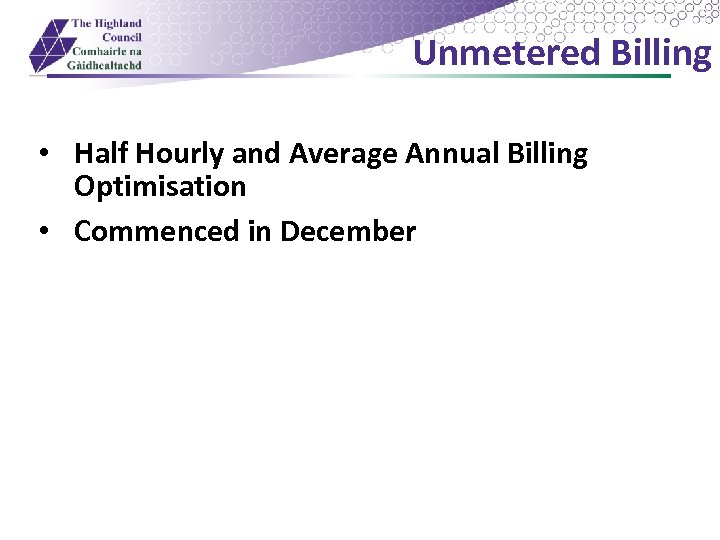 The Highland Council
Comhairle na Gàidhealtachd

Unmetered Billing

• Half Hourly and Average Annual Billing Optimisation
• Commenced in December